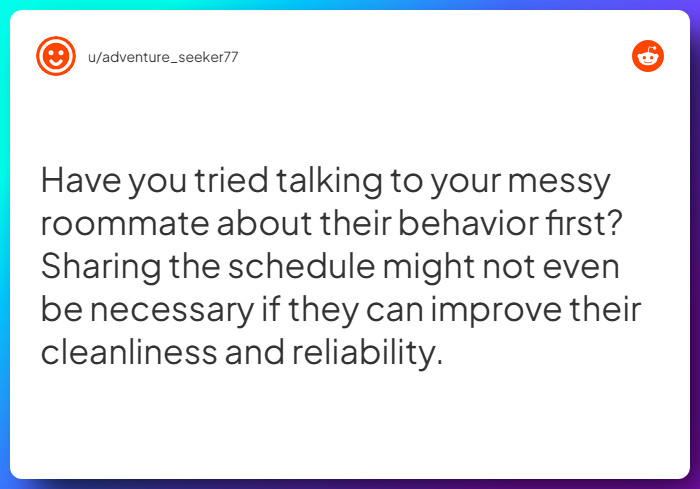 u/adventure_seeker77

Have you tried talking to your messy roommate about their behavior first? Sharing the schedule might not even be necessary if they can improve their cleanliness and reliability.